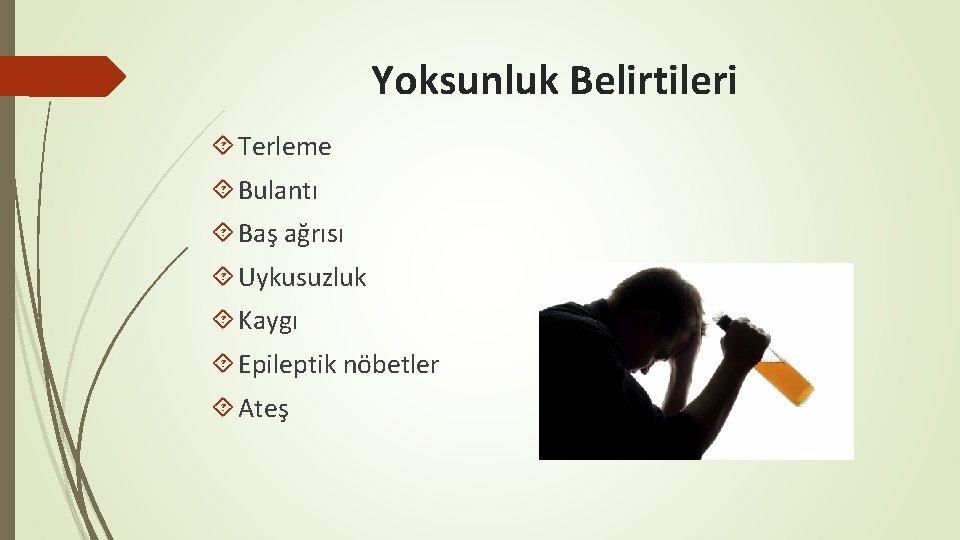 Yoksunluk Belirtileri

Terleme

Bulantı

Baş ağrısı

Uykusuzluk

Kaygı

Epileptik nöbetler

Ateş